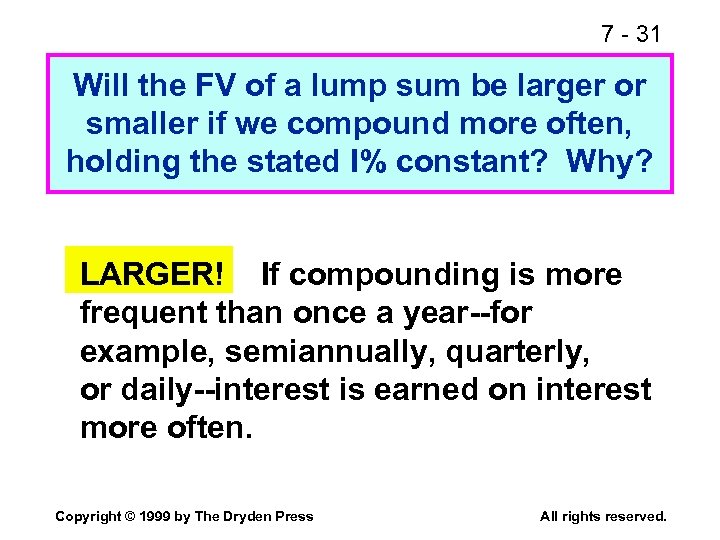 7 - 31

Will the FV of a lump sum be larger or smaller if we compound more often, holding the stated I% constant? Why?

LARGER! If compounding is more frequent than once a year--for example, semiannually, quarterly, or daily--interest is earned on interest more often.

Copyright © 1999 by The Dryden Press

All rights reserved.